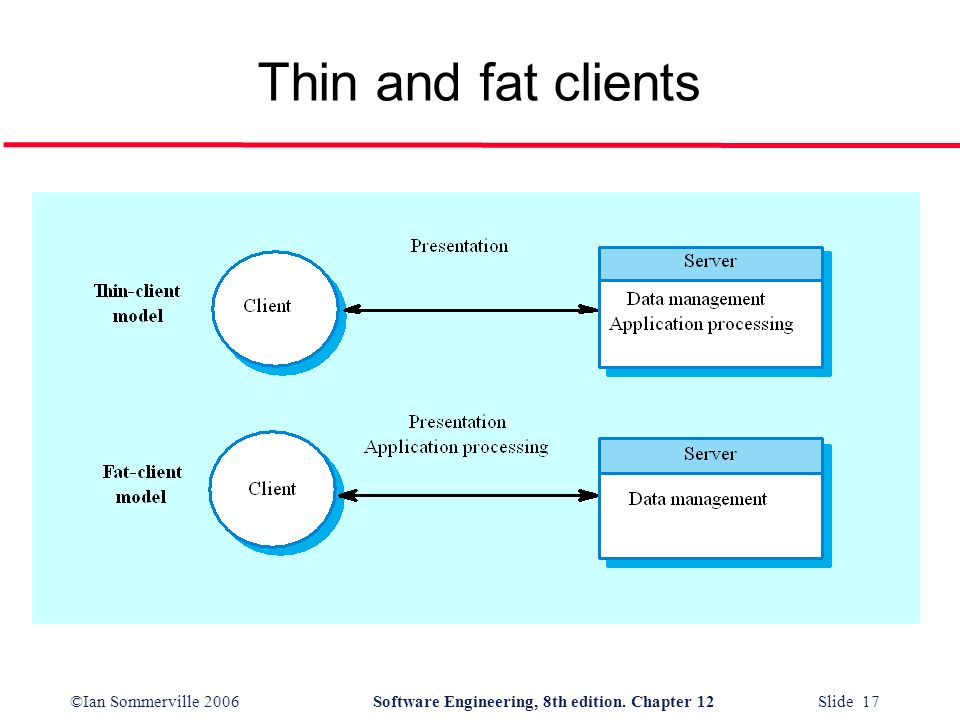 Thin and fat clients

Thin-client model

Client

Presentation

Server

Data management
Application processing

Fat-client model

Client

Presentation
Application processing

Server

Data management

©Ian Sommerville 2006

Software Engineering, 8th edition. Chapter 12

Slide 17